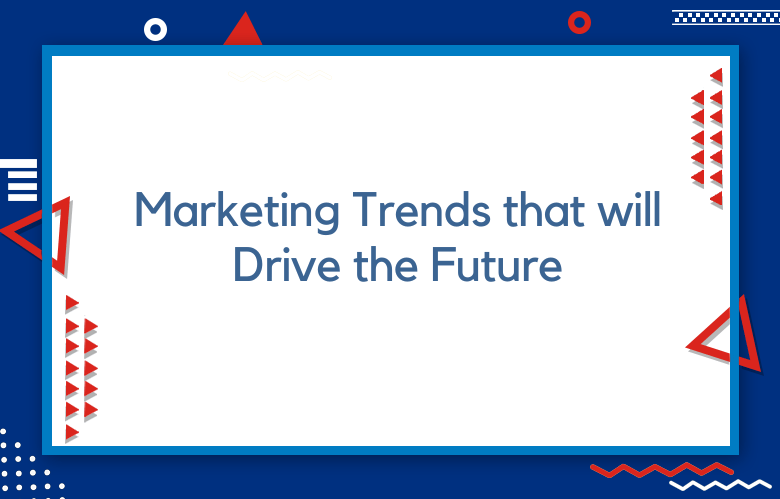 Marketing Trends that will Drive the Future